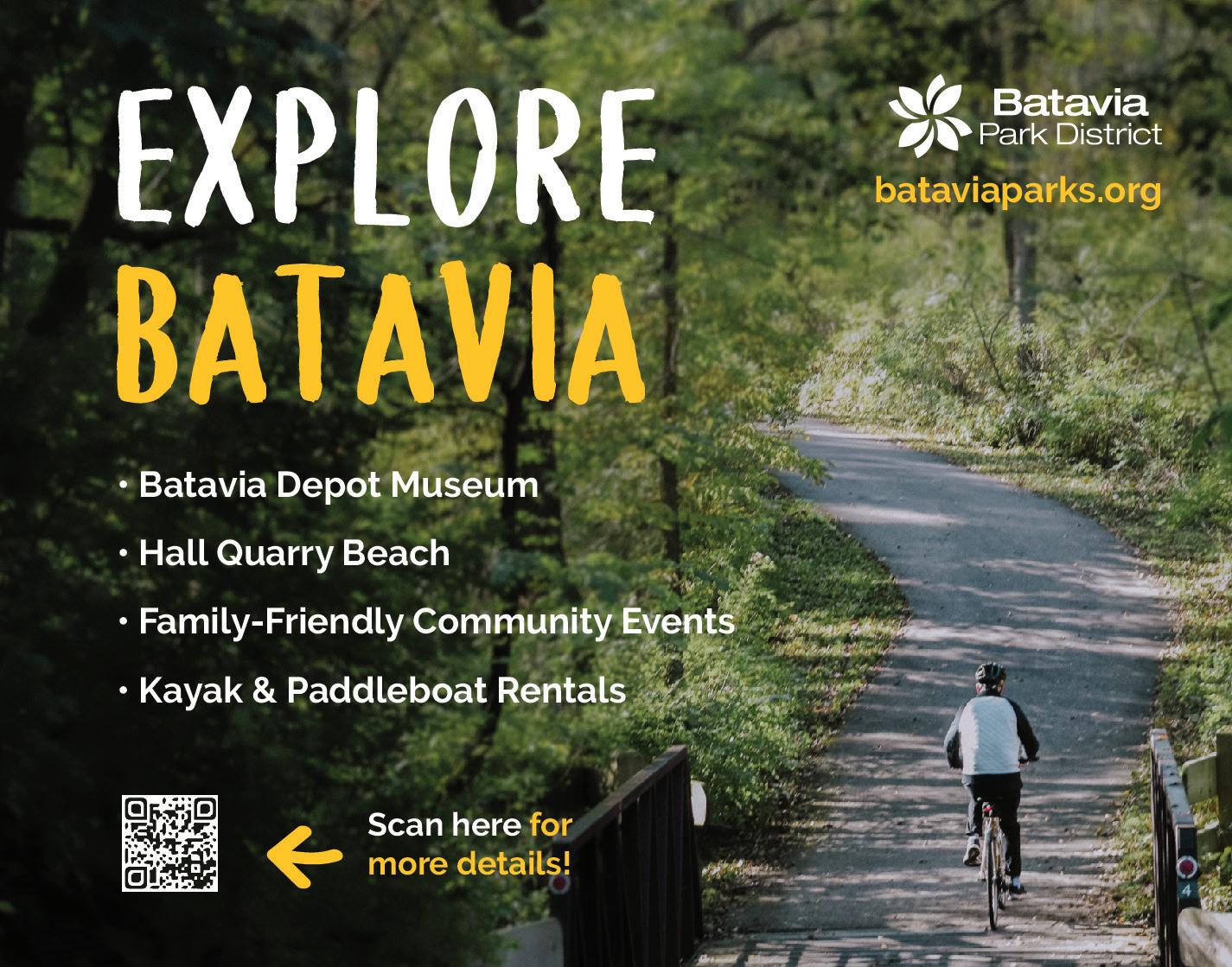 EXPLORE
BATAVIA

Batavia
Park District

bataviaparks.org

• Batavia Depot Museum
• Hall Quarry Beach
• Family-Friendly Community Events
• Kayak & Paddleboat Rentals

Scan here for more details!

4